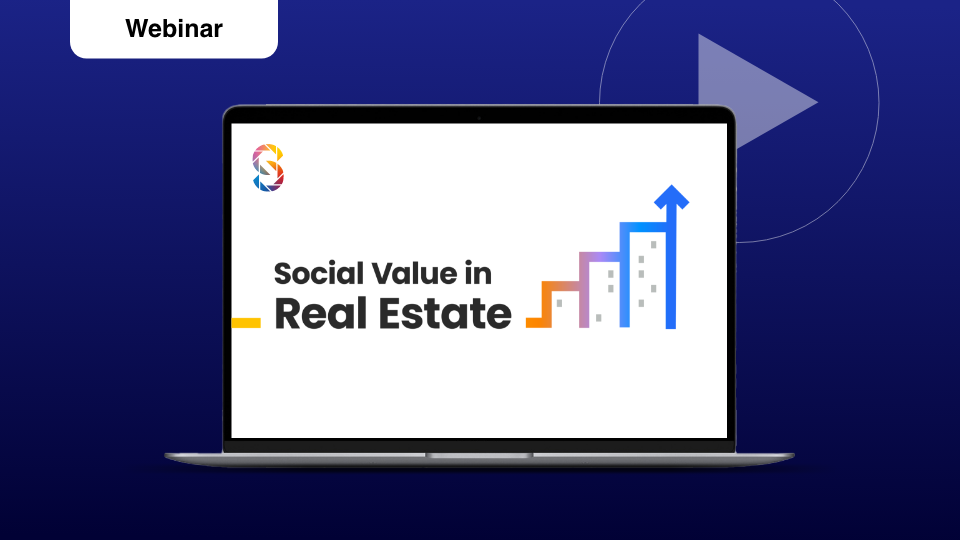 Webinar

Social Value in
Real Estate